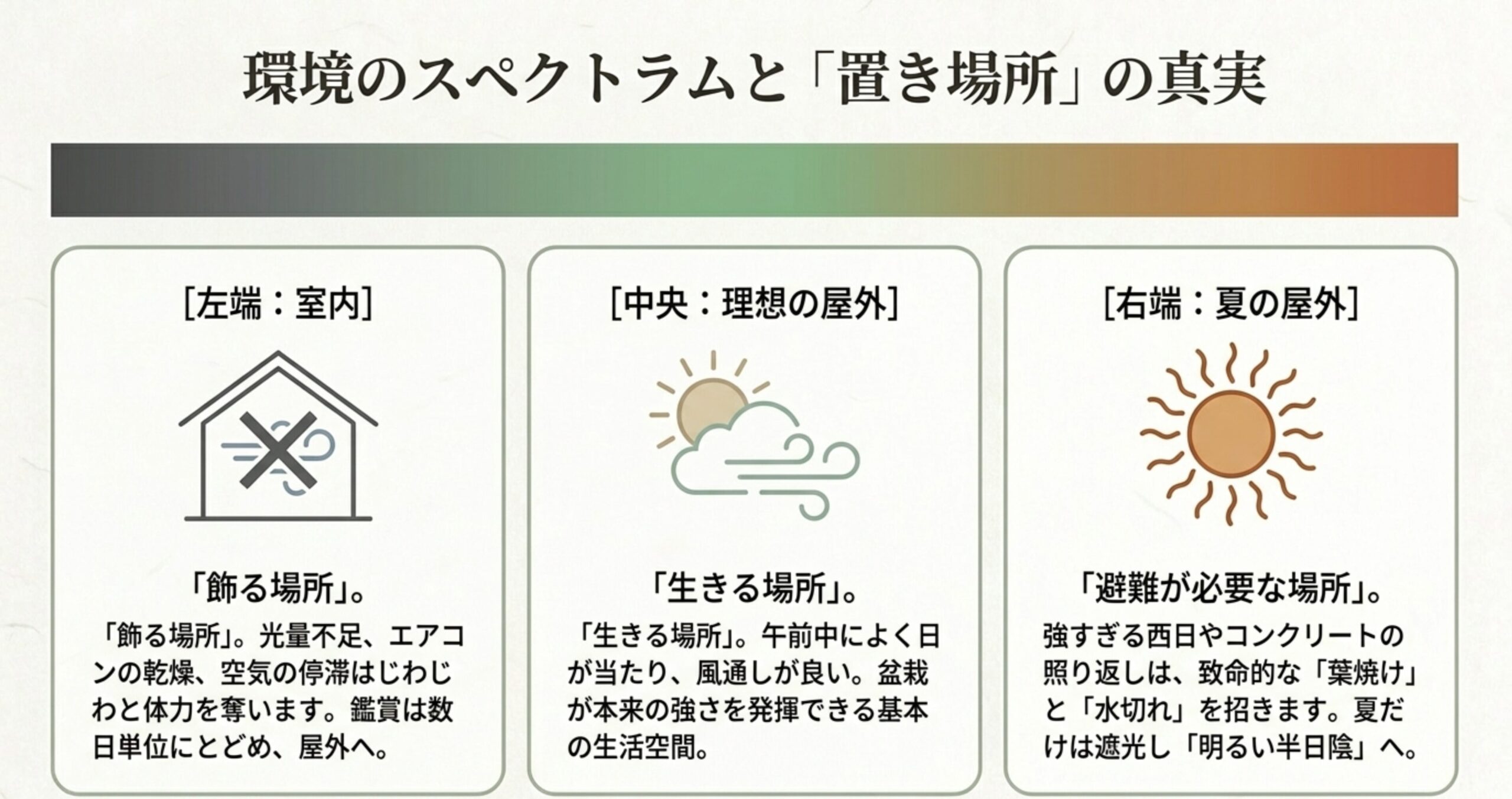 環境のスペクトラムと「置き場所」の真実

[左端：室内]

「飾る場所」。

「飾る場所」。光量不足、エアコンの乾燥、空気の停滞はじわじわと体力を奪います。鑑賞は数日単位にとどめ、屋外へ。

[中央：理想の屋外]

「生きる場所」。

「生きる場所」。午前中によく日が当たり、風通しが良い。盆栽が本来の強さを発揮できる基本の生活空間。

[右端：夏の屋外]

「避難が必要な場所」。

強すぎる西日やコンクリートの照り返しは、致命的な「葉焼け」と「水切れ」を招きます。夏だけは遮光し「明るい半日陰」へ。